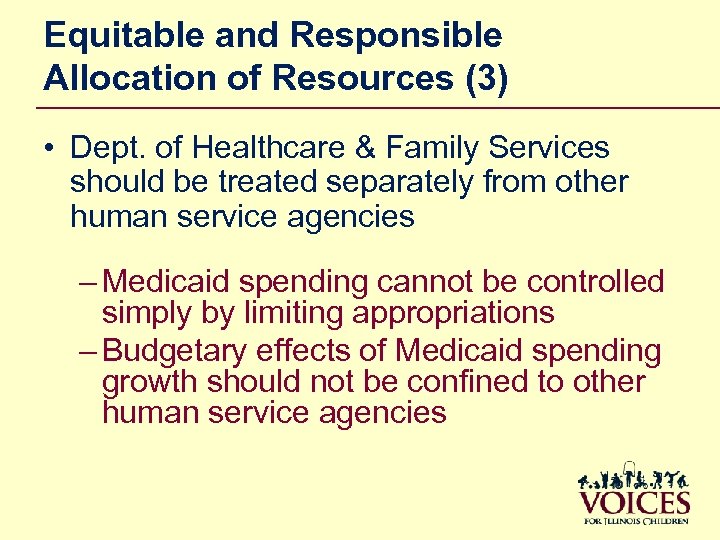 Equitable and Responsible Allocation of Resources (3)

• Dept. of Healthcare & Family Services should be treated separately from other human service agencies

– Medicaid spending cannot be controlled simply by limiting appropriations
– Budgetary effects of Medicaid spending growth should not be confined to other human service agencies

VOICES
FOR ILLINOIS CHILDREN